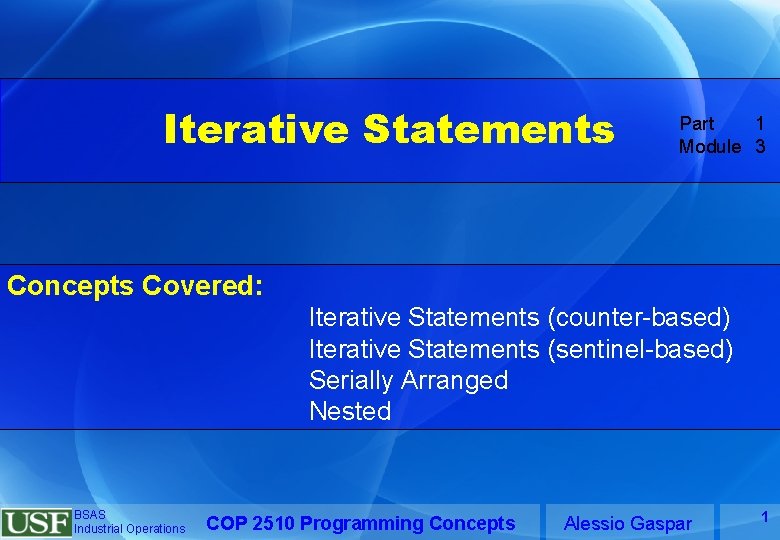 Iterative Statements

Part 1
Module 3

Concepts Covered:

Iterative Statements (counter-based)
Iterative Statements (sentinel-based)
Serially Arranged
Nested

USF BSAS Industrial Operations

COP 2510 Programming Concepts

Alessio Gaspar

1